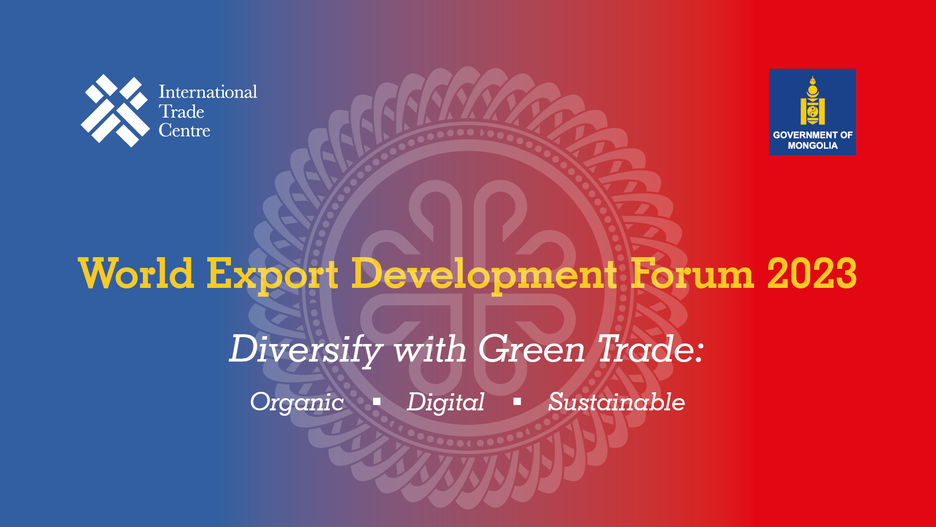 International Trade Centre

GOVERNMENT OF MONGOLIA

World Export Development Forum 2023

Diversify with Green Trade:

Organic ▪ Digital ▪ Sustainable